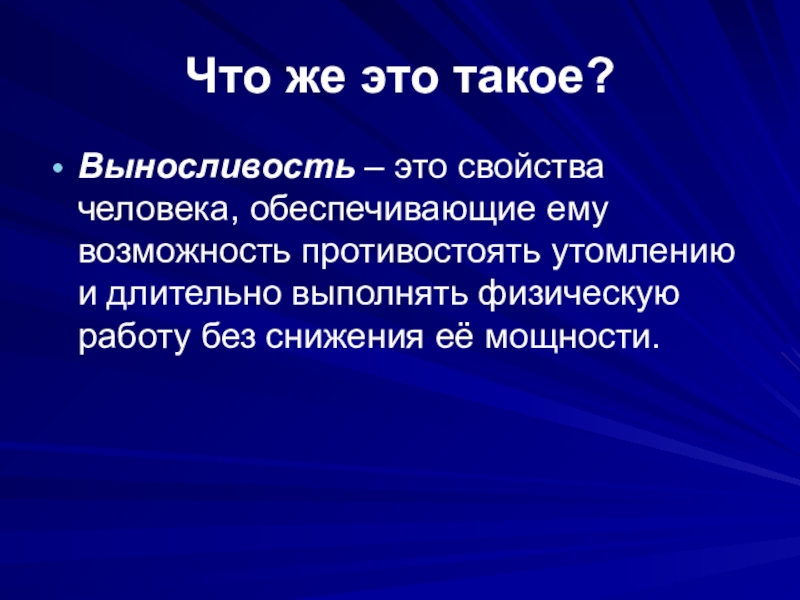 Что же это такое?

• Выносливость – это свойства человека, обеспечивающие ему возможность противостоять утомлению и длительно выполнять физическую работу без снижения её мощности.